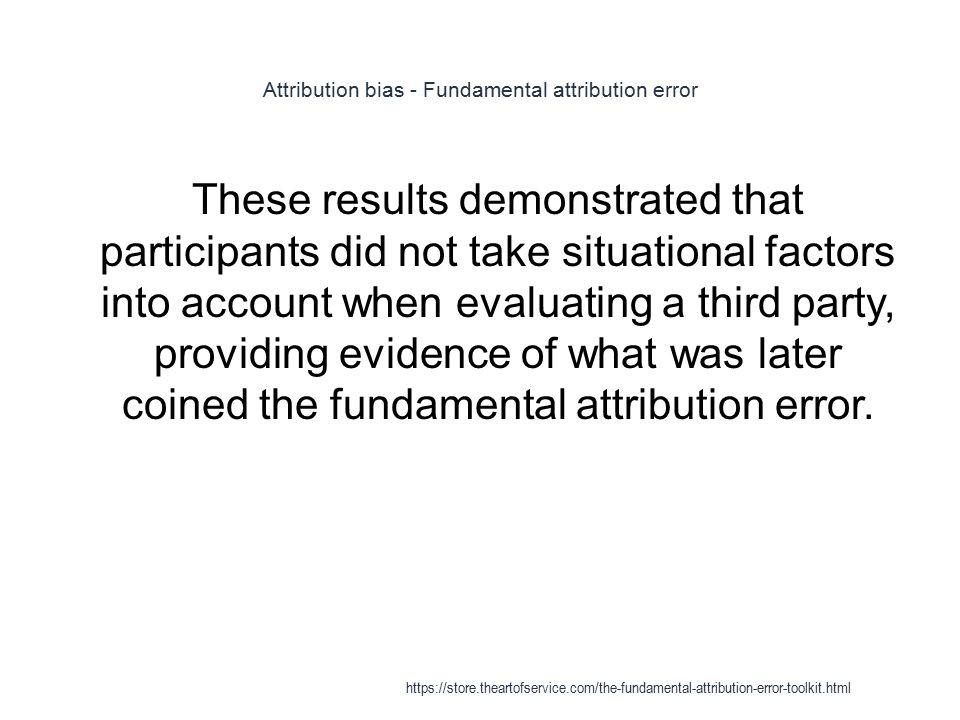 Attribution bias - Fundamental attribution error

These results demonstrated that participants did not take situational factors into account when evaluating a third party, providing evidence of what was later coined the fundamental attribution error.

https://store.theartofservice.com/the-fundamental-attribution-error-toolkit.html